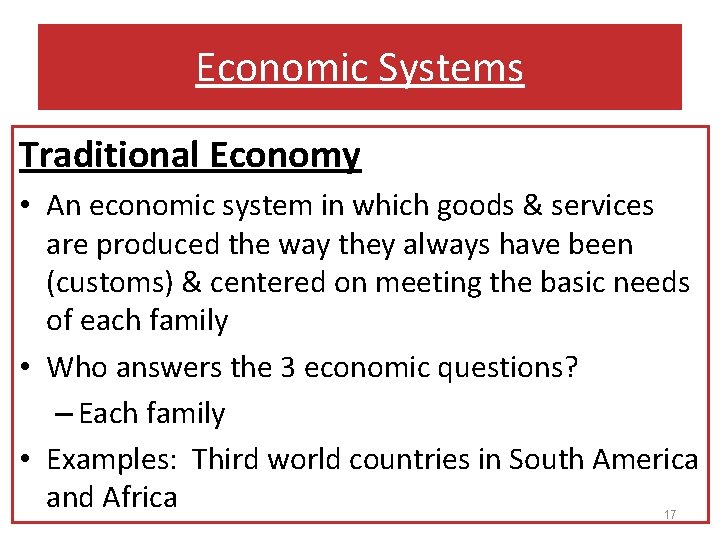 Economic Systems

Traditional Economy

• An economic system in which goods & services are produced the way they always have been (customs) & centered on meeting the basic needs of each family

• Who answers the 3 economic questions?

– Each family

• Examples: Third world countries in South America and Africa

17